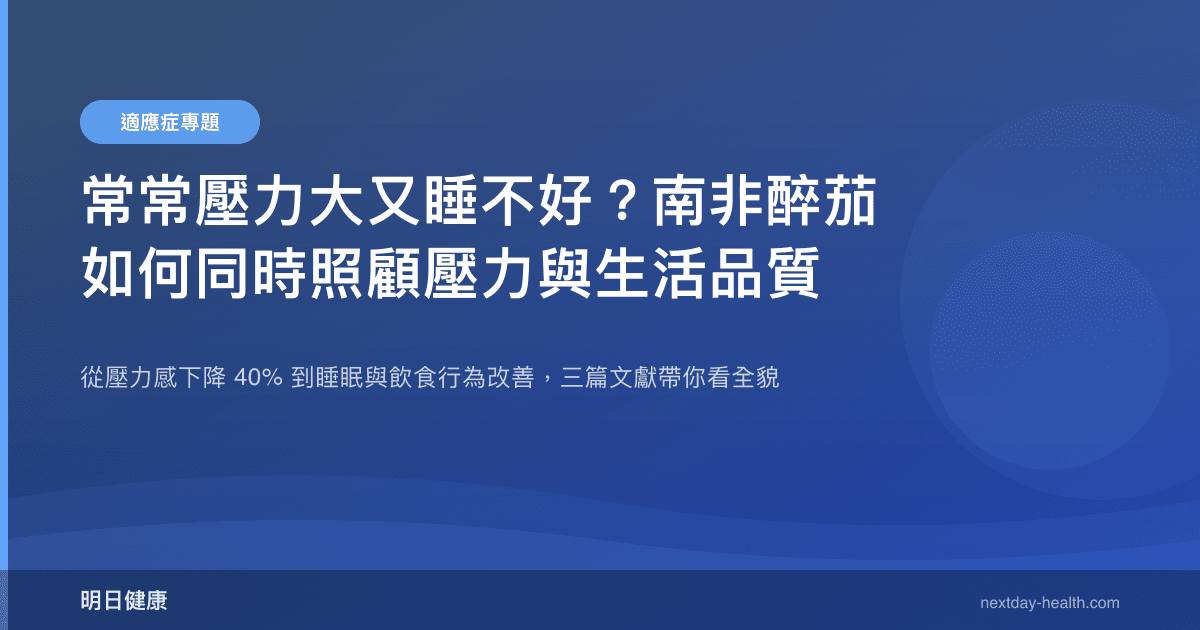 適應症專題

常常壓力大又睡不好？南非醉茄如何同時照顧壓力與生活品質

從壓力感下降 40% 到睡眠與飲食行為改善，三篇文獻帶你看全貌

明日健康

nextday-health.com